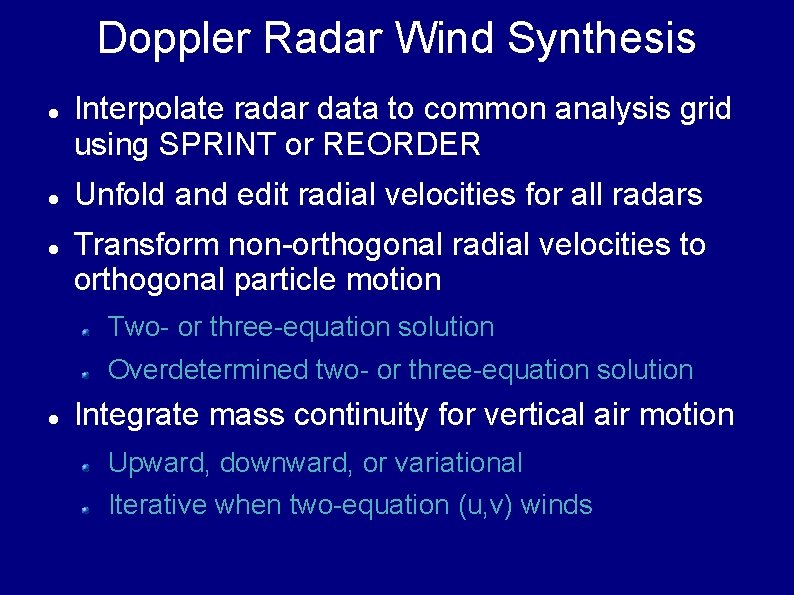 Doppler Radar Wind Synthesis

- Interpolate radar data to common analysis grid using SPRINT or REORDER
- Unfold and edit radial velocities for all radars
- Transform non-orthogonal radial velocities to orthogonal particle motion
  - Two- or three-equation solution
  - Overdetermined two- or three-equation solution
- Integrate mass continuity for vertical air motion
  - Upward, downward, or variational
  - Iterative when two-equation (u,v) winds